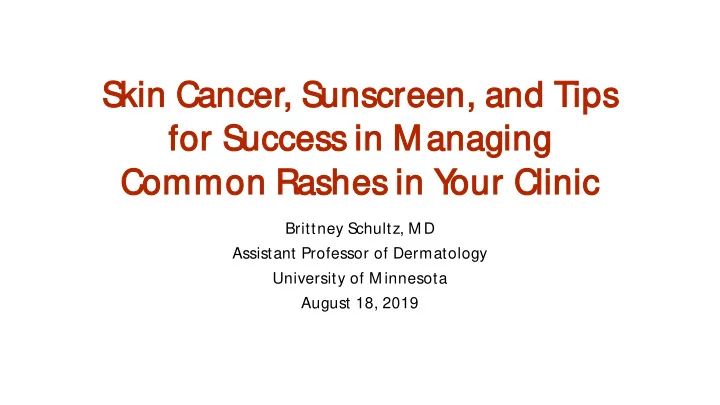 Skin Cancer, Sunscreen, and Tips for Success in Managing Common Rashes in Your Clinic

Brittney Schultz, MD
Assistant Professor of Dermatology
University of Minnesota
August 18, 2019